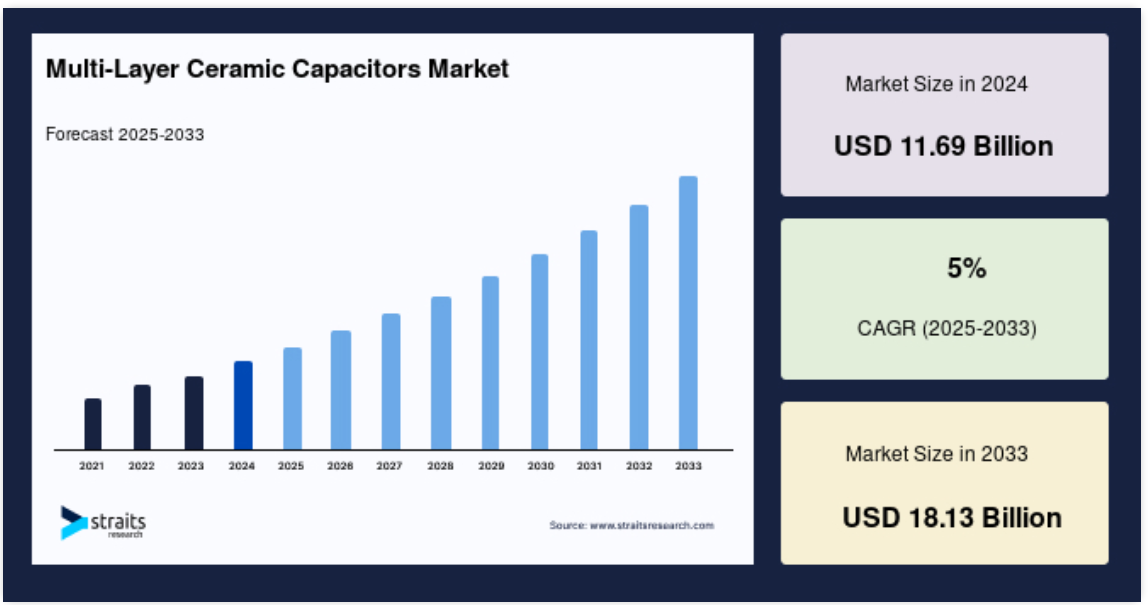 Multi-Layer Ceramic Capacitors Market

Forecast 2025-2033

2021 2022 2023 2024 2025 2026 2027 2028 2029 2030 2031 2032 2033

straits research

Source: www.straitsresearch.com

Market Size in 2024

USD 11.69 Billion

5%

CAGR (2025-2033)

Market Size in 2033

USD 18.13 Billion